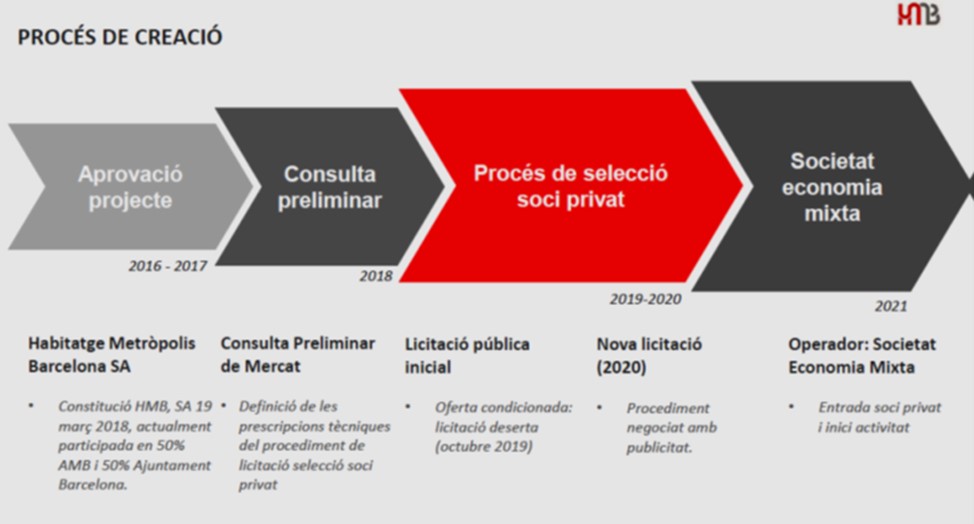 PROCÉS DE CREACIÓ

HMB

Aprovació projecte

2016 - 2017

Consulta preliminar

2018

Procés de selecció soci privat

2019-2020

Societat economia mixta

2021

Habitatge Metròpolis Barcelona SA

• Constitució HMB, SA 19 març 2018, actualment participada en 50% AMB i 50% Ajuntament Barcelona.

Consulta Preliminar de Mercat

• Definició de les prescripcions tècniques del procediment de licitació selecció soci privat

Licitació pública inicial

• Oferta condicionada: licitació deserta (octubre 2019)

Nova licitació (2020)

• Procediment negociat amb publicitat.

Operador: Societat Economia Mixta

• Entrada soci privat i inici activitat